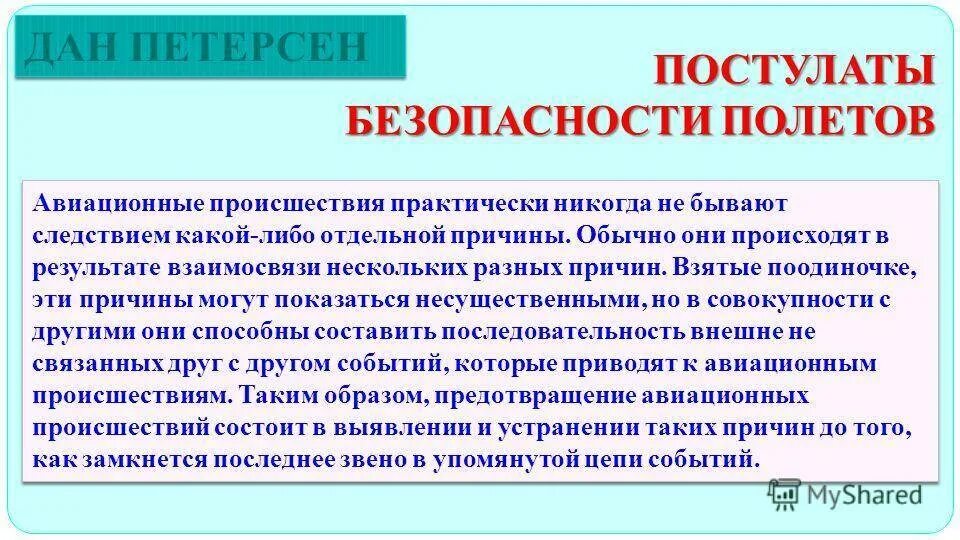 ДАН ПЕТЕРСЕН

ПОСТУЛАТЫ БЕЗОПАСНОСТИ ПОЛЕТОВ

Авиационные происшествия практически никогда не бывают следствием какой-либо отдельной причины. Обычно они происходят в результате взаимосвязи нескольких разных причин. Взятые поодиночке, эти причины могут показаться несущественными, но в совокупности с другими они способны составить последовательность внешне не связанных друг с другом событий, которые приводят к авиационным происшествиям. Таким образом, предотвращение авиационных происшествий состоит в выявлении и устранении таких причин до того, как замкнется последнее звено в упомянутой цепи событий.

MyShared